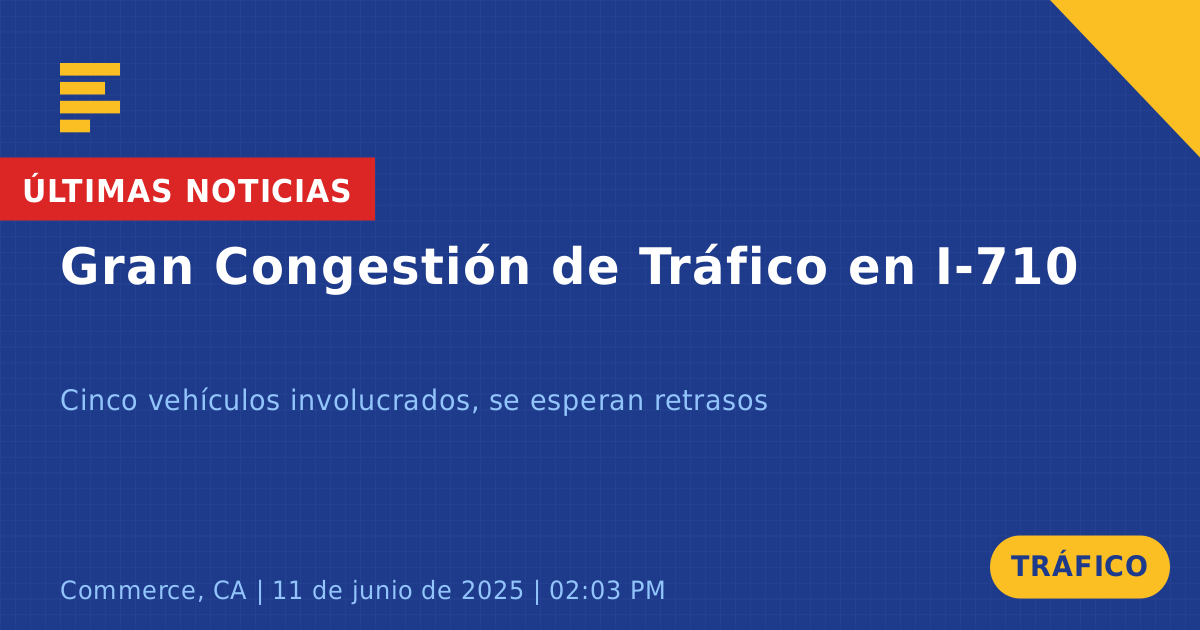 ÚLTIMAS NOTICIAS

Gran Congestión de Tráfico en I-710

Cinco vehículos involucrados, se esperan retrasos

Commerce, CA | 11 de junio de 2025 | 02:03 PM

TRÁFICO